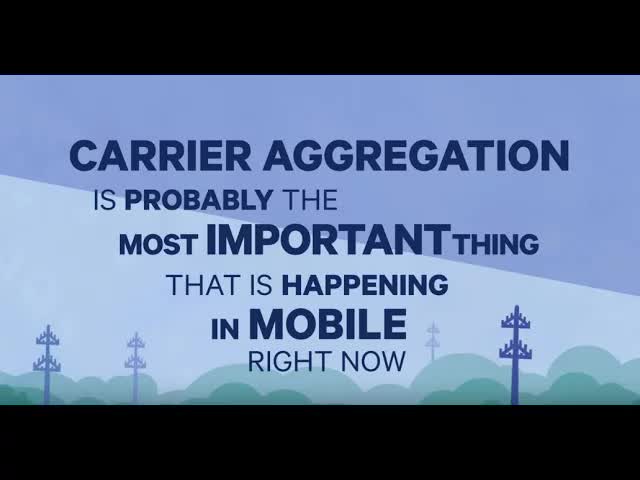 CARRIER AGGREGATION
IS PROBABLY THE
MOST IMPORTANT THING
THAT IS HAPPENING
IN MOBILE
RIGHT NOW